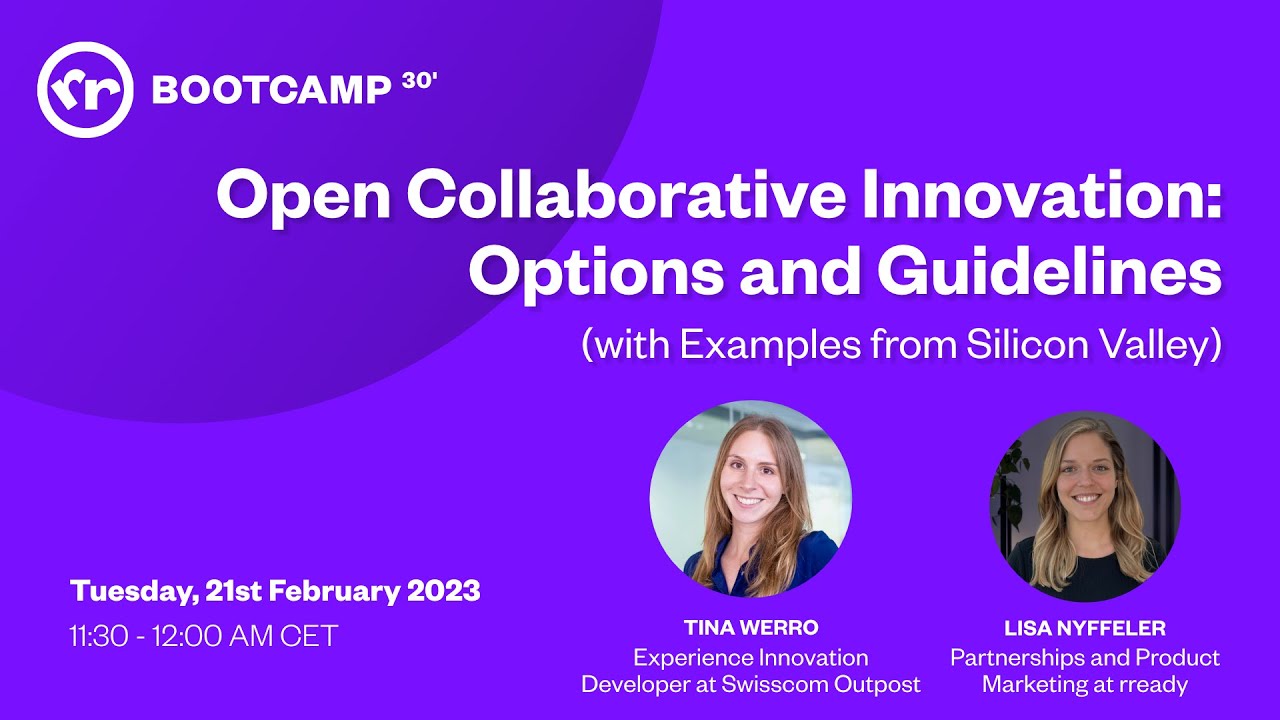 rr BOOTCAMP 30'

Open Collaborative Innovation: Options and Guidelines

(with Examples from Silicon Valley)

Tuesday, 21st February 2023

11:30 - 12:00 AM CET

TINA WERRO
Experience Innovation Developer at Swisscom Outpost

LISA NYFFELER
Partnerships and Product Marketing at rready